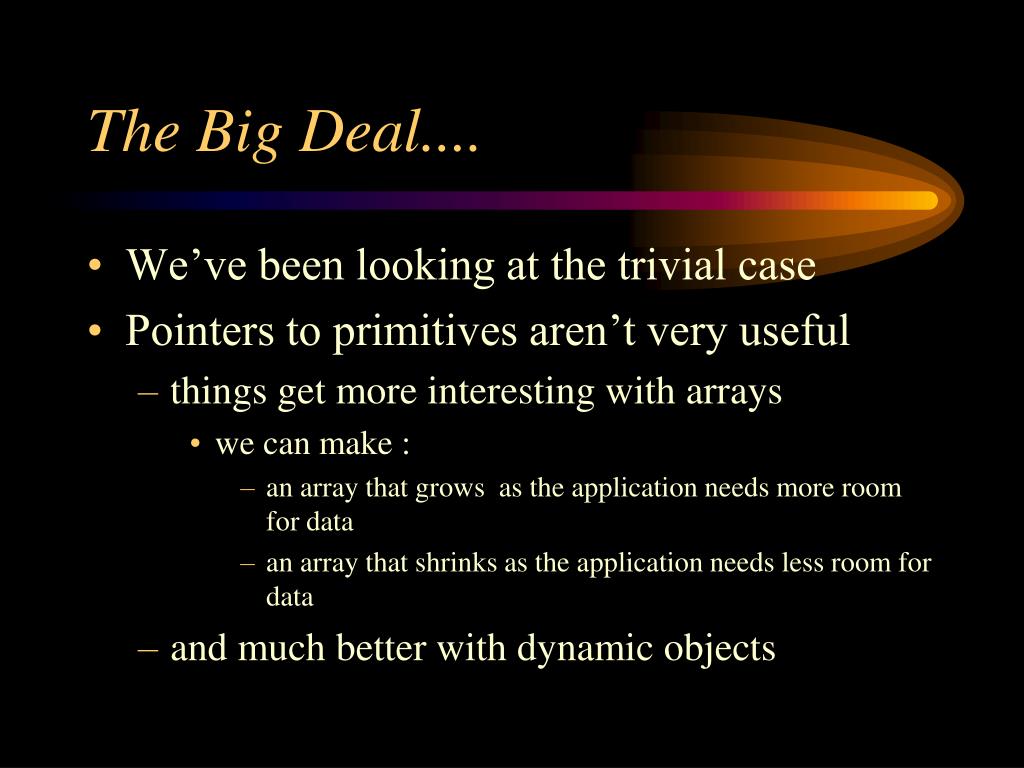 The Big Deal....

• We’ve been looking at the trivial case
• Pointers to primitives aren’t very useful
– things get more interesting with arrays
• we can make :
– an array that grows as the application needs more room for data
– an array that shrinks as the application needs less room for data
– and much better with dynamic objects